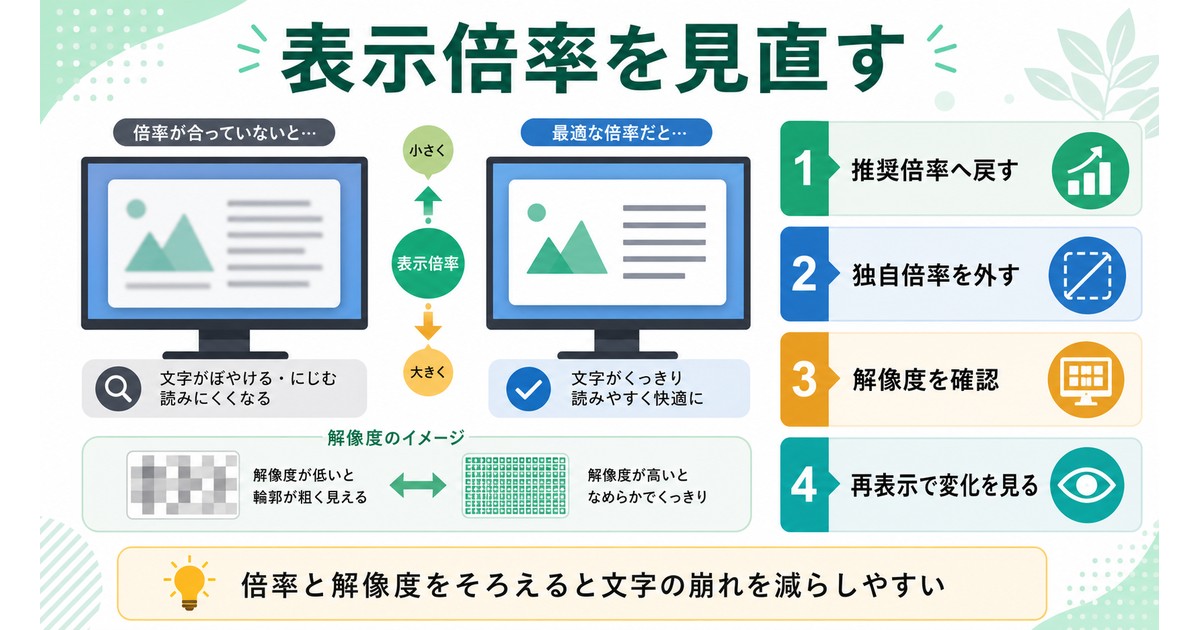 表示倍率を見直す

倍率が合っていないと…

文字がぼやける・にじむ
読みにくくなる

小さく

表示倍率

大きく

最適な倍率だと…

文字がくっきり
読みやすく快適に

解像度のイメージ

解像度が低いと
輪郭が粗く見える

解像度が高いと
なめらかでくっきり

1 推奨倍率へ戻す

2 独自倍率を外す

3 解像度を確認

4 再表示で変化を見る

倍率と解像度をそろえると文字の崩れを減らしやすい